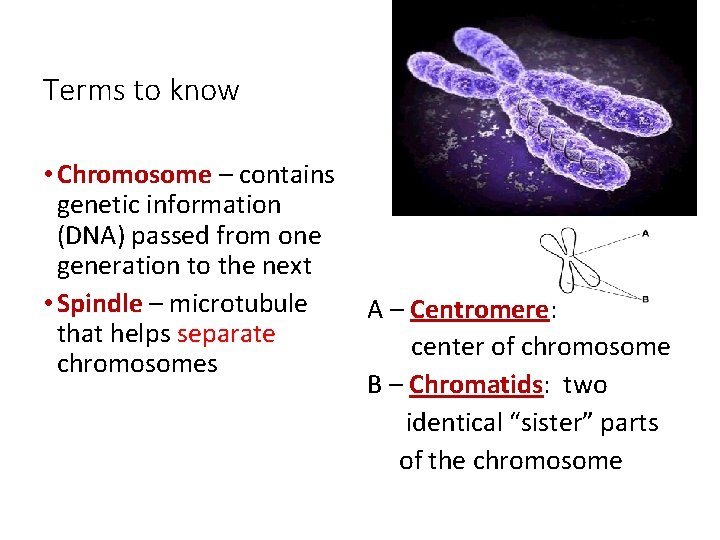 Terms to know

• Chromosome – contains genetic information (DNA) passed from one generation to the next

• Spindle – microtubule that helps separate chromosomes

A

B

A – Centromere: center of chromosome

B – Chromatids: two identical “sister” parts of the chromosome